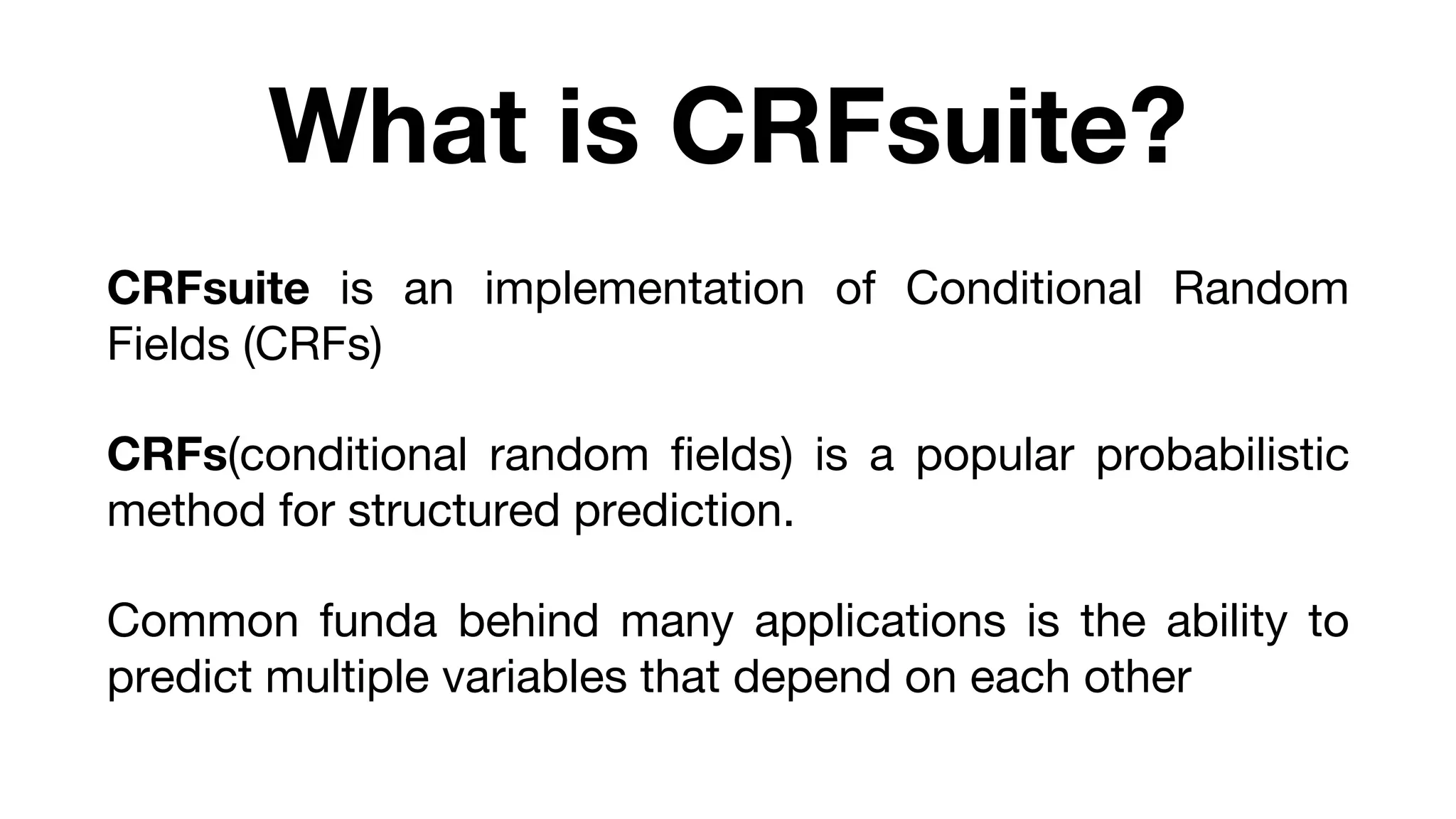 What is CRFsuite?

CRFsuite is an implementation of Conditional Random Fields (CRFs)

CRFs(conditional random fields) is a popular probabilistic method for structured prediction.

Common funda behind many applications is the ability to predict multiple variables that depend on each other